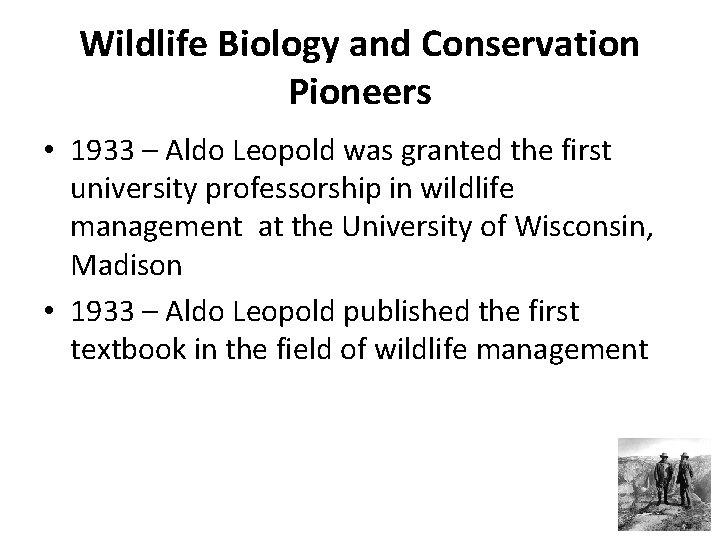 Wildlife Biology and Conservation Pioneers

• 1933 – Aldo Leopold was granted the first university professorship in wildlife management at the University of Wisconsin, Madison

• 1933 – Aldo Leopold published the first textbook in the field of wildlife management